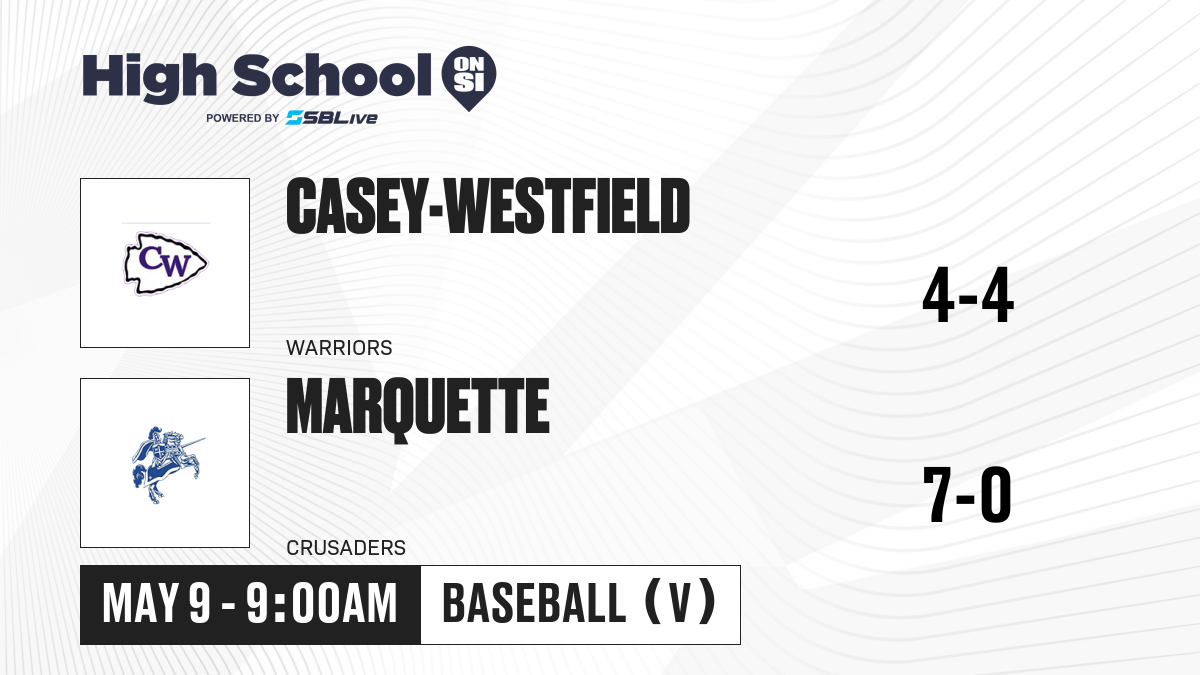 High School ON SI
POWERED BY SBLive

CW

CASEY-WESTFIELD

WARRIORS

4-4

MARQUETTE

CRUSADERS

7-0

MAY 9 - 9:00AM

BASEBALL (V)